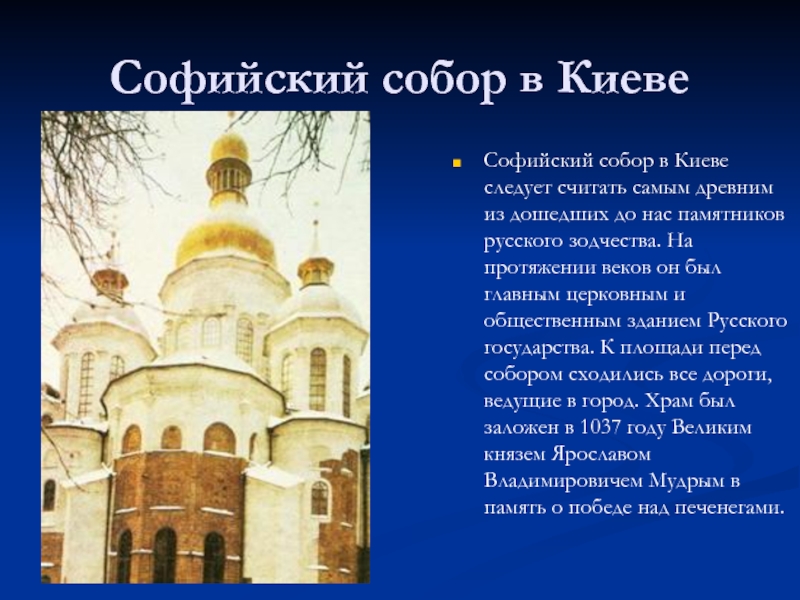 Софийский собор в Киеве

Софийский собор в Киеве следует считать самым древним из дошедших до нас памятников русского зодчества. На протяжении веков он был главным церковным и общественным зданием Русского государства. К площади перед собором сходились все дороги, ведущие в город. Храм был заложен в 1037 году Великим князем Ярославом Владимировичем Мудрым в память о победе над печенегами.